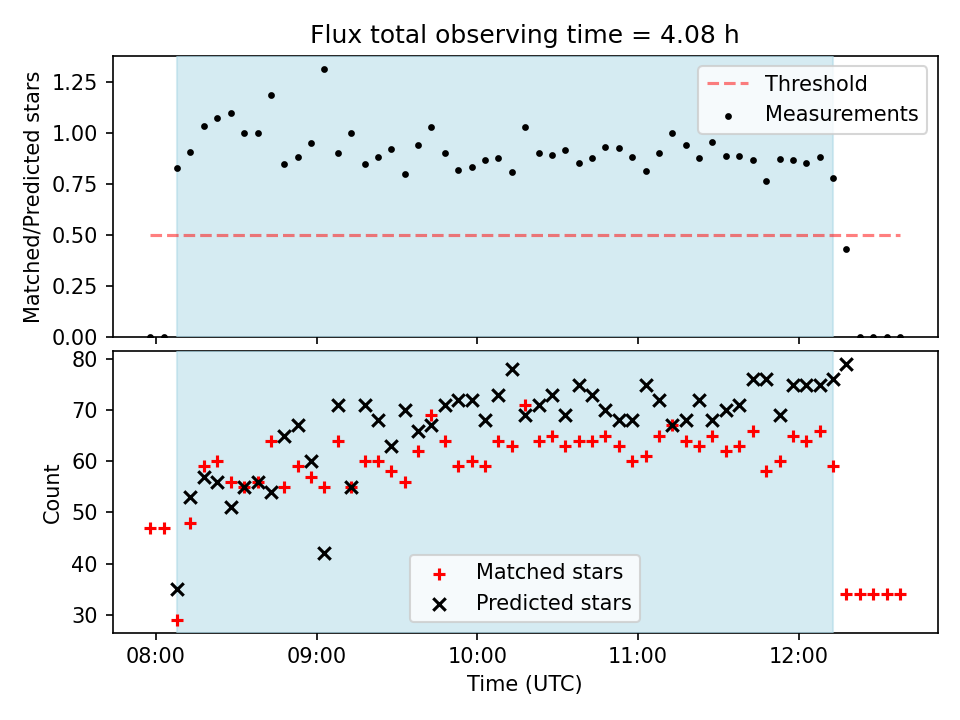 Flux total observing time = 4.08 h

Matched/Predicted stars

1.25
1.00
0.75
0.50
0.25
0.00

Threshold
Measurements

Count

80
70
60
50
40
30

Matched stars
Predicted stars

08:00
09:00
10:00
11:00
12:00

Time (UTC)